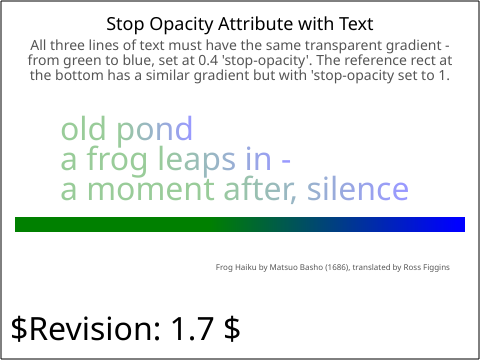 Stop Opacity Attribute with Text

All three lines of text must have the same transparent gradient - from green to blue, set at 0.4 'stop-opacity'. The reference rect at the bottom has a similar gradient but with 'stop-opacity set to 1.

old pond
a frog leaps in -
a moment after, silence

Frog Haiku by Matsuo Basho (1686), translated by Ross Figgins

\$Revision: 1.7 \$